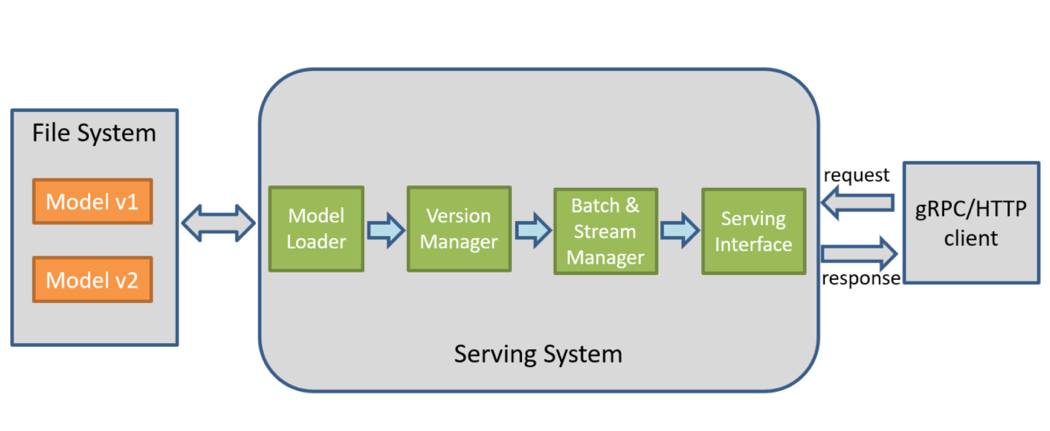 File System

Model v1

Model v2

Model Loader

Version Manager

Batch & Stream Manager

Serving Interface

Serving System

request

response

gRPC/HTTP client